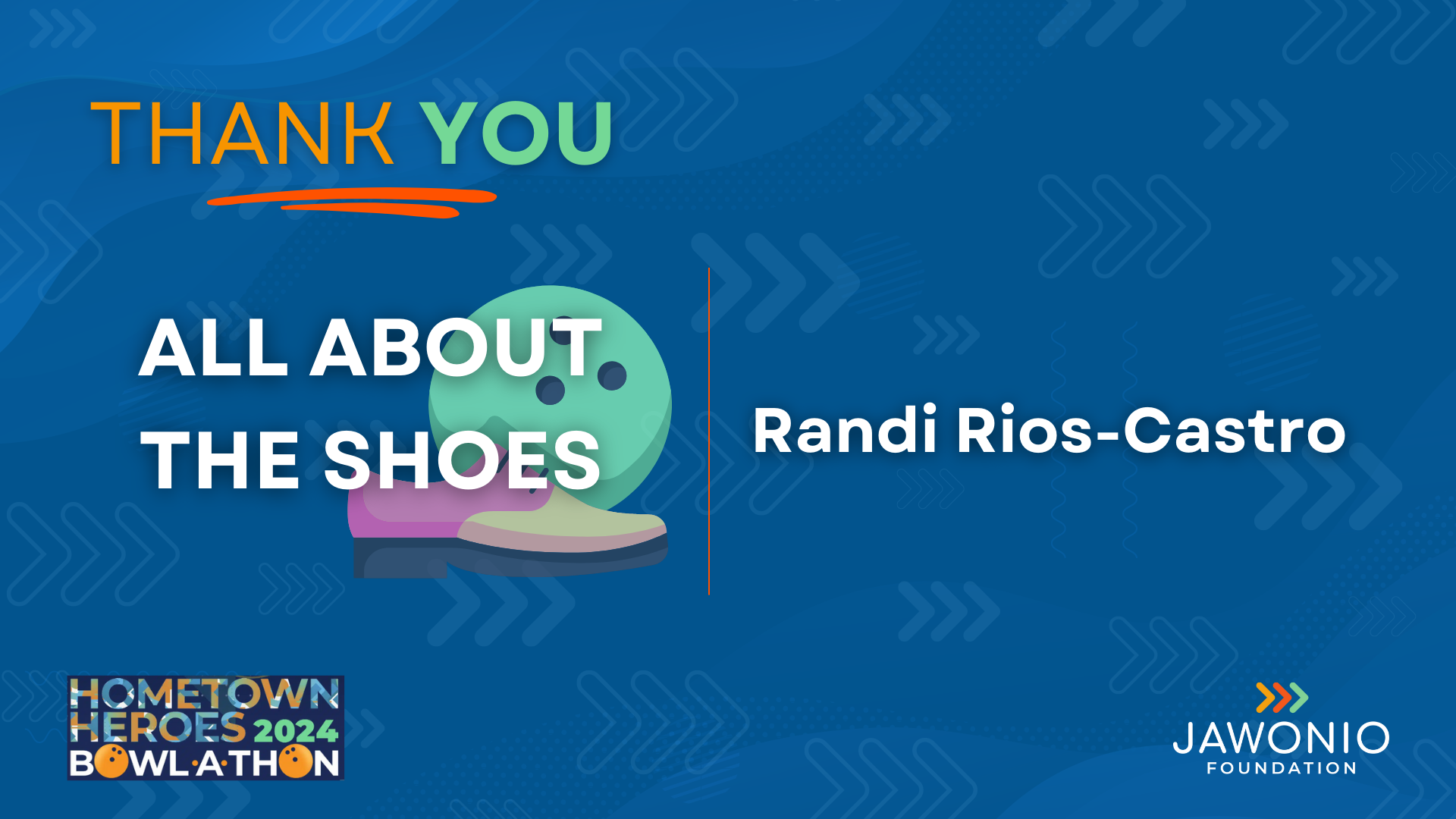 THANK YOU

ALL ABOUT THE SHOES

Randi Rios-Castro

HOMETOWN HEROES 2024 BOWL·A·THON

JAWONIO FOUNDATION